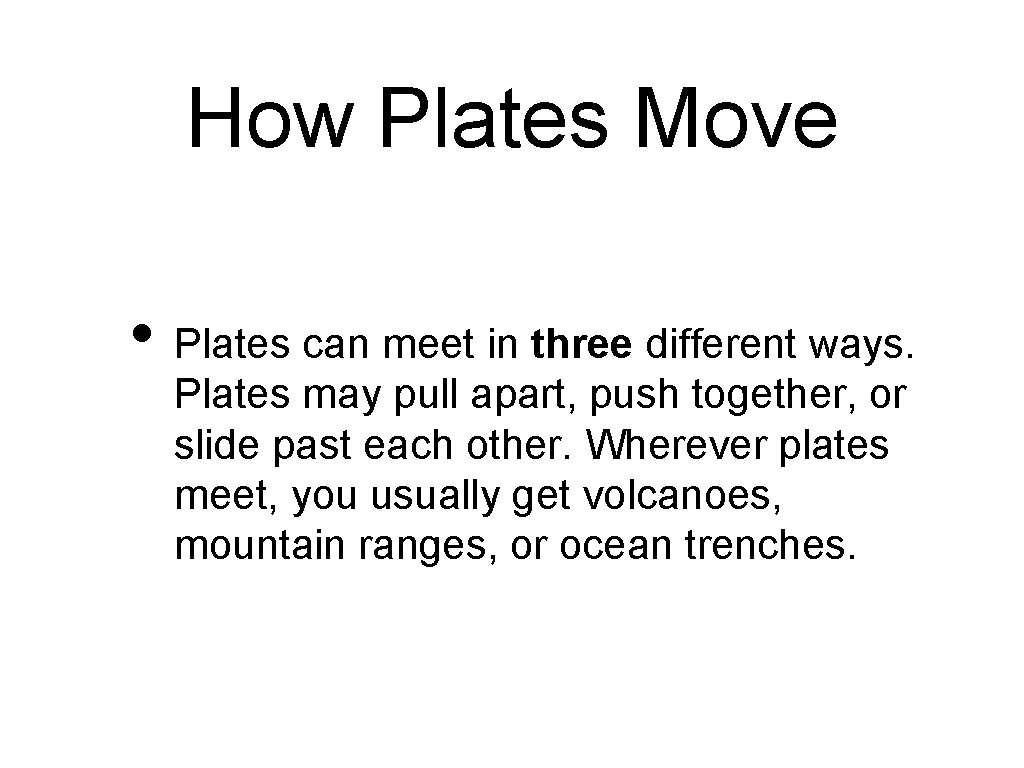 How Plates Move

• Plates can meet in three different ways. Plates may pull apart, push together, or slide past each other. Wherever plates meet, you usually get volcanoes, mountain ranges, or ocean trenches.